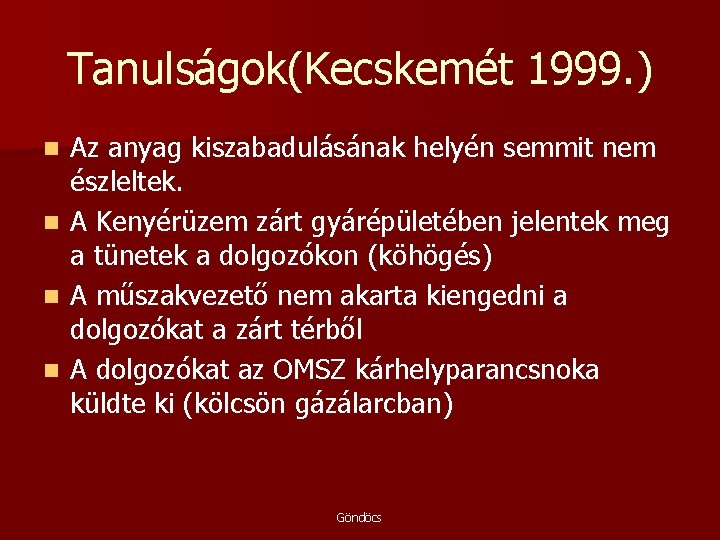 Tanulságok(Kecskemét 1999.)

- Az anyag kiszabadulásának helyén semmit nem észleltek.
- A Kenyérüzem zárt gyárépületében jelentek meg a tünetek a dolgozókon (köhögés)
- A műszakvezető nem akarta kiengedni a dolgozókat a zárt térből
- A dolgozókat az OMSZ kárhelyparancsnoka küldte ki (kölcsön gázálarcban)

Göndöcs